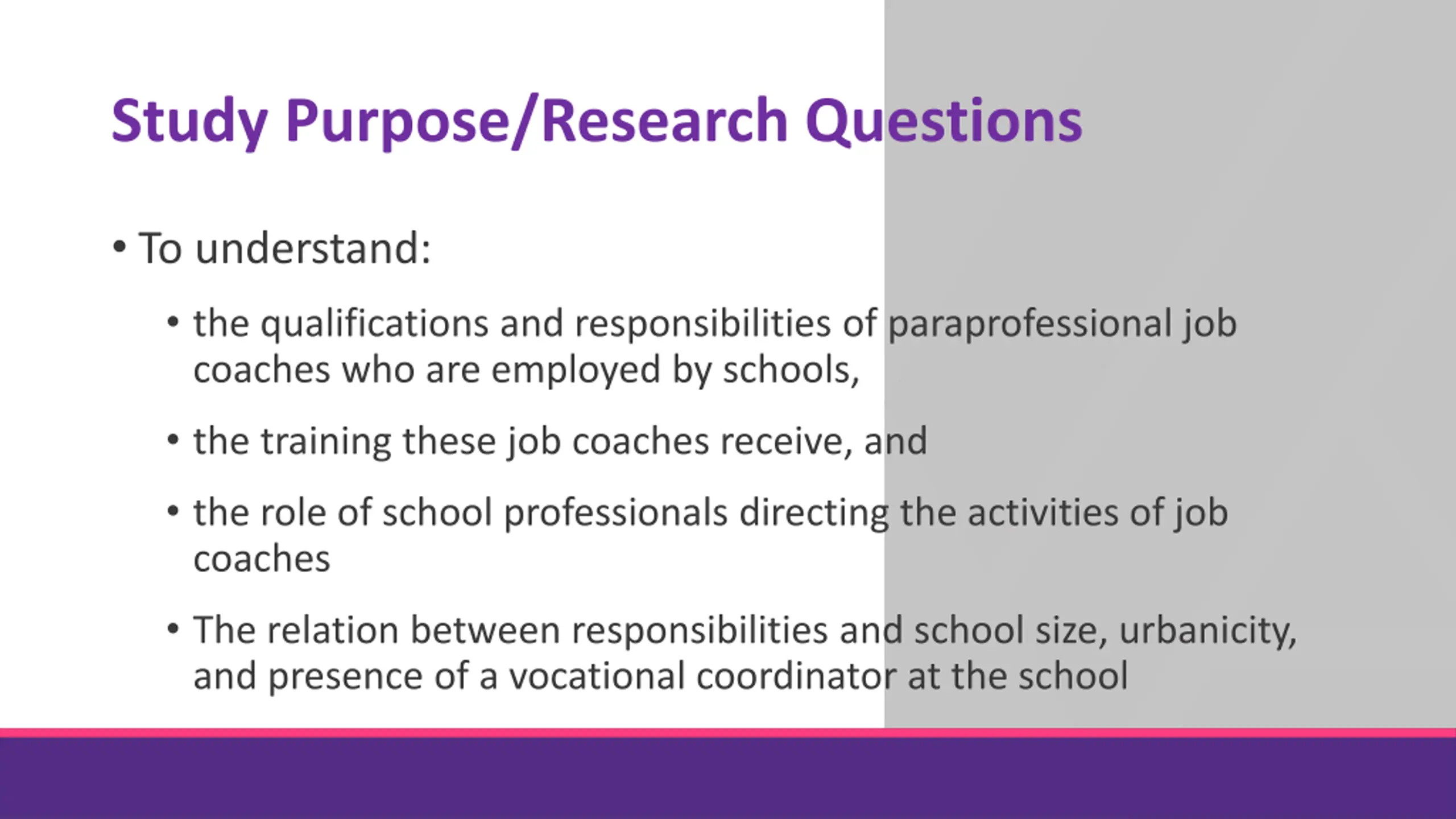 Study Purpose/Research Questions

• To understand:

• the qualifications and responsibilities of paraprofessional job coaches who are employed by schools,

• the training these job coaches receive, and

• the role of school professionals directing the activities of job coaches

• The relation between responsibilities and school size, urbanicity, and presence of a vocational coordinator at the school